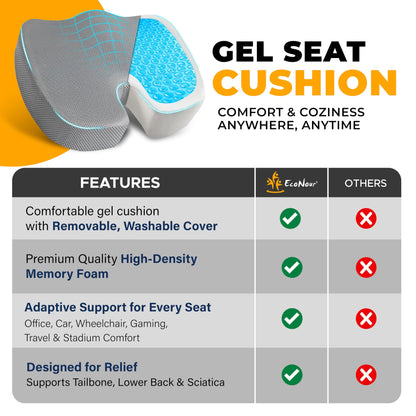 GEL SEAT CUSHION

COMFORT & COZINESS ANYWHERE, ANYTIME

| FEATURES | EcoNour | OTHERS |
|---|---|---|
| Comfortable gel cushion with Removable, Washable Cover | ✓ | ✗ |
| Premium Quality High-Density Memory Foam | ✓ | ✗ |
| Adaptive Support for Every Seat Office, Car, Wheelchair, Gaming, Travel & Stadium Comfort | ✓ | ✗ |
| Designed for Relief Supports Tailbone, Lower Back & Sciatica | ✓ | ✗ |